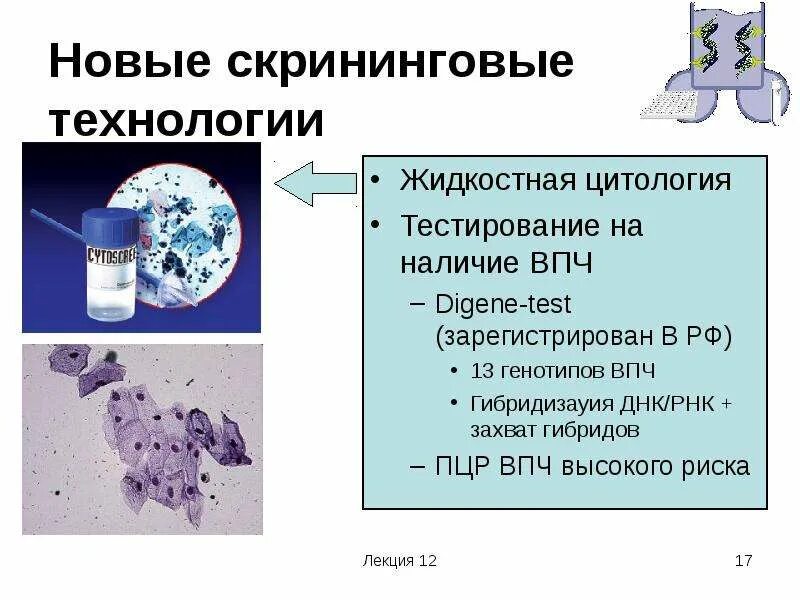 Новые скрининговые технологии

CYTOSCREEN

• Жидкостная цитология
• Тестирование на наличие ВПЧ
– Digene-test (зарегистрирован В РФ)
• 13 генотипов ВПЧ
• Гибридизауия ДНК/РНК + захват гибридов
– ПЦР ВПЧ высокого риска

Лекция 12

17